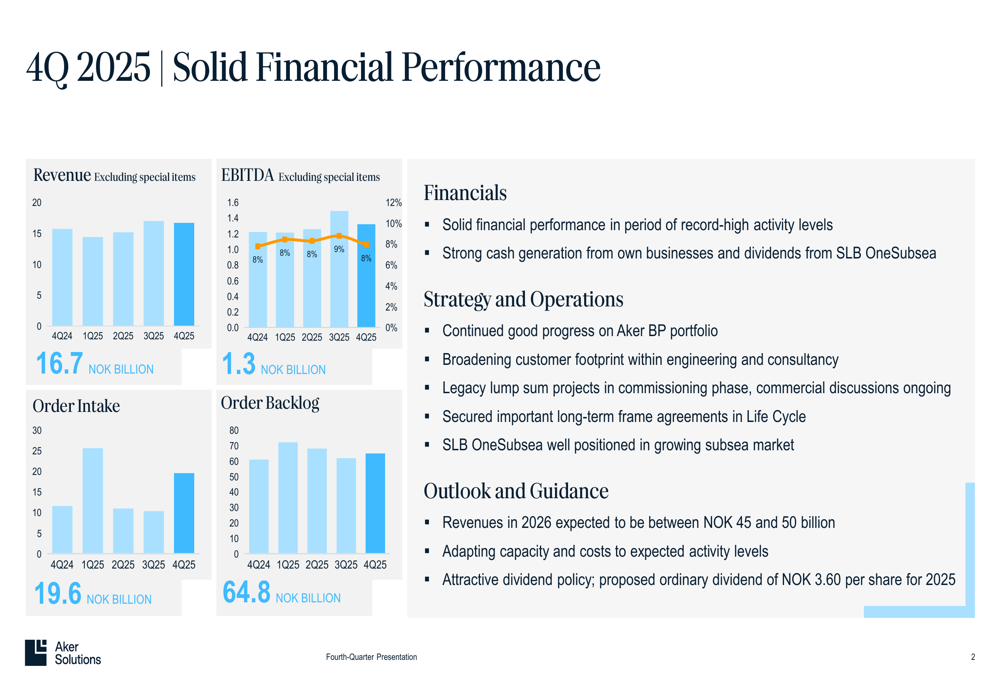 4Q 2025 | Solid Financial Performance

Revenue Excluding special items

20
15
10
5
0
4Q24 1Q25 2Q25 3Q25 4Q25

16.7 NOK BILLION

EBITDA Excluding special items

1.6
1.4
1.2
1.0
0.8
0.6
0.4
0.2
0.0
12%
10%
8%
6%
4%
2%
0%
8% 8% 8% 9% 8%
4Q24 1Q25 2Q25 3Q25 4Q25

1.3 NOK BILLION

Order Intake

30
25
20
15
10
5
0
4Q24 1Q25 2Q25 3Q25 4Q25

19.6 NOK BILLION

Order Backlog

80
70
60
50
40
30
20
10
0
4Q24 1Q25 2Q25 3Q25 4Q25

64.8 NOK BILLION

Financials

▪ Solid financial performance in period of record-high activity levels

▪ Strong cash generation from own businesses and dividends from SLB OneSubsea

Strategy and Operations

▪ Continued good progress on Aker BP portfolio

▪ Broadening customer footprint within engineering and consultancy

▪ Legacy lump sum projects in commissioning phase, commercial discussions ongoing

▪ Secured important long-term frame agreements in Life Cycle

▪ SLB OneSubsea well positioned in growing subsea market

Outlook and Guidance

▪ Revenues in 2026 expected to be between NOK 45 and 50 billion

▪ Adapting capacity and costs to expected activity levels

▪ Attractive dividend policy; proposed ordinary dividend of NOK 3.60 per share for 2025

Aker Solutions

Fourth-Quarter Presentation

2